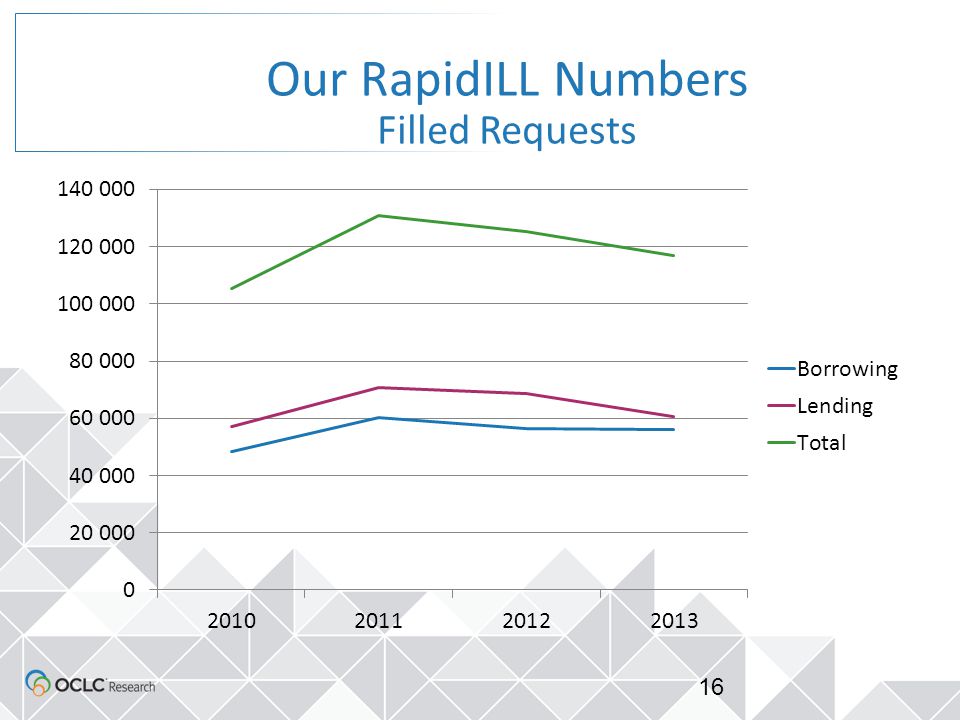 Our RapidILL Numbers
Filled Requests

140 000
120 000
100 000
80 000
60 000
40 000
20 000
0

2010
2011
2012
2013

Borrowing
Lending
Total

OCLC Research

16